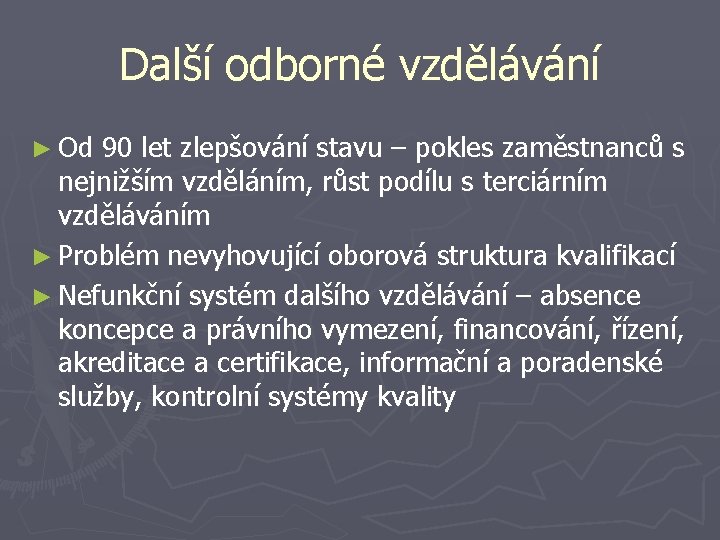 Další odborné vzdělávání

► Od 90 let zlepšování stavu – pokles zaměstnanců s nejnižším vzděláním, růst podílu s terciárním vzděláváním

► Problém nevyhovující oborová struktura kvalifikací

► Nefunkční systém dalšího vzdělávání – absence koncepce a právního vymezení, financování, řízení, akreditace a certifikace, informační a poradenské služby, kontrolní systémy kvality